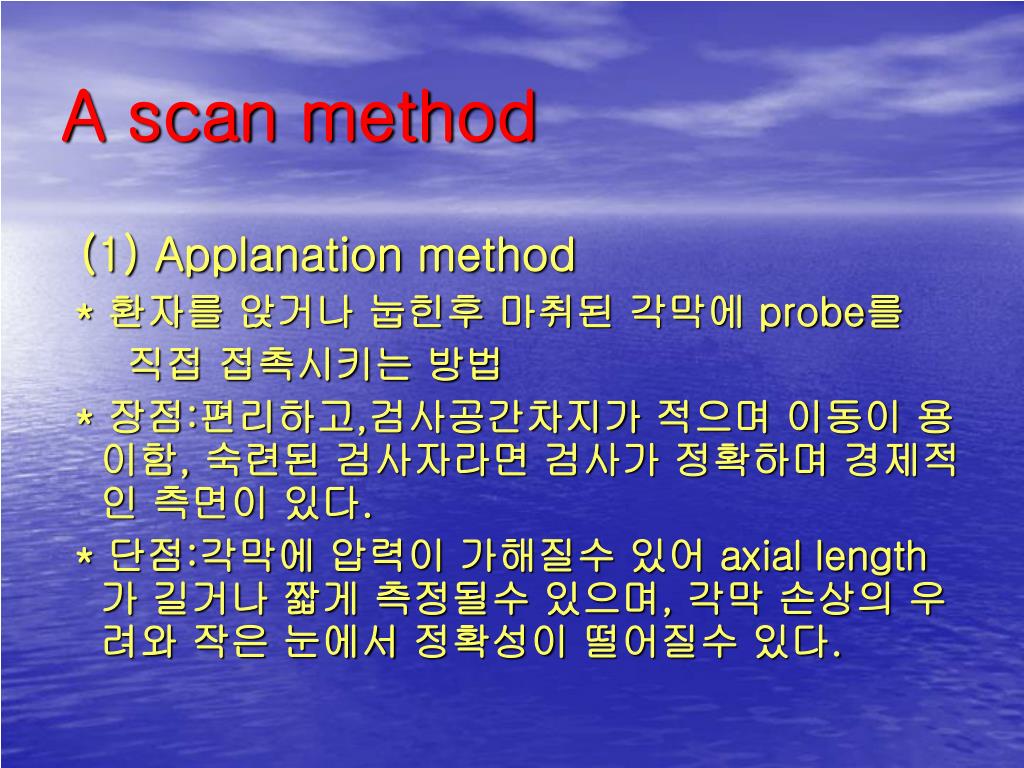 A scan method

(1) Applanation method

* 환자를 앉거나 눕힌후 마취된 각막에 probe를 직접 접촉시키는 방법

* 장점:편리하고,검사공간차지가 적으며 이동이 용이함, 숙련된 검사자라면 검사가 정확하며 경제적인 측면이 있다.

* 단점:각막에 압력이 가해질수 있어 axial length가 길거나 짧게 측정될수 있으며, 각막 손상의 우려와 작은 눈에서 정확성이 떨어질수 있다.